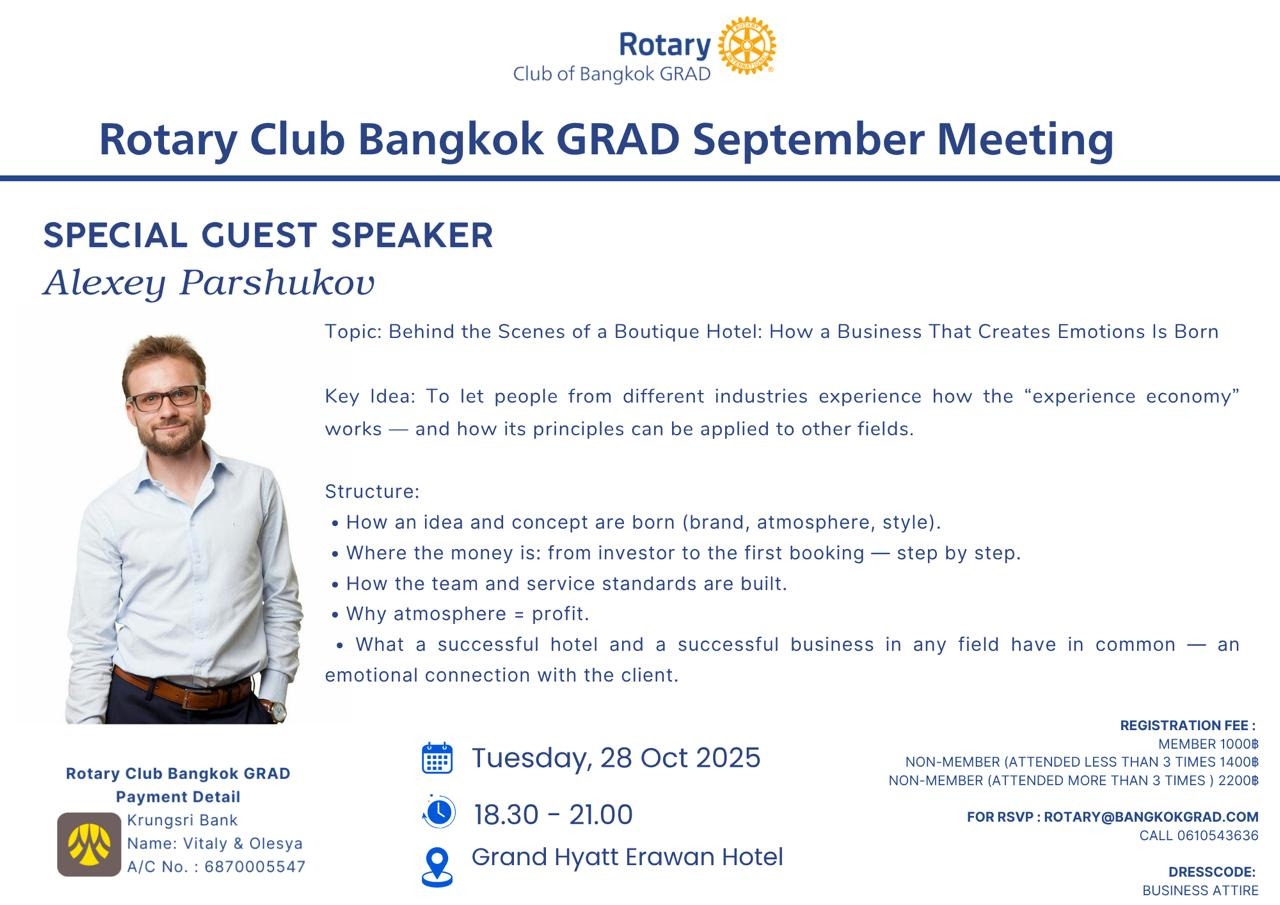 Rotary
Club of Bangkok GRAD

Rotary Club Bangkok GRAD September Meeting

SPECIAL GUEST SPEAKER
Alexey Parshukov

Topic: Behind the Scenes of a Boutique Hotel: How a Business That Creates Emotions Is Born

Key Idea: To let people from different industries experience how the “experience economy” works — and how its principles can be applied to other fields.

Structure:
• How an idea and concept are born (brand, atmosphere, style).
• Where the money is: from investor to the first booking — step by step.
• How the team and service standards are built.
• Why atmosphere = profit.
• What a successful hotel and a successful business in any field have in common — an emotional connection with the client.

Rotary Club Bangkok GRAD
Payment Detail
Krungsri Bank
Name: Vitaly & Olesya
A/C No. : 6870005547

Tuesday, 28 Oct 2025
18.30 - 21.00
Grand Hyatt Erawan Hotel

REGISTRATION FEE :
MEMBER 1000฿
NON-MEMBER (ATTENDED LESS THAN 3 TIMES 1400฿
NON-MEMBER (ATTENDED MORE THAN 3 TIMES ) 2200฿

FOR RSVP : ROTARY@BANGKOKGRAD.COM
CALL 0610543636

DRESSCODE:
BUSINESS ATTIRE